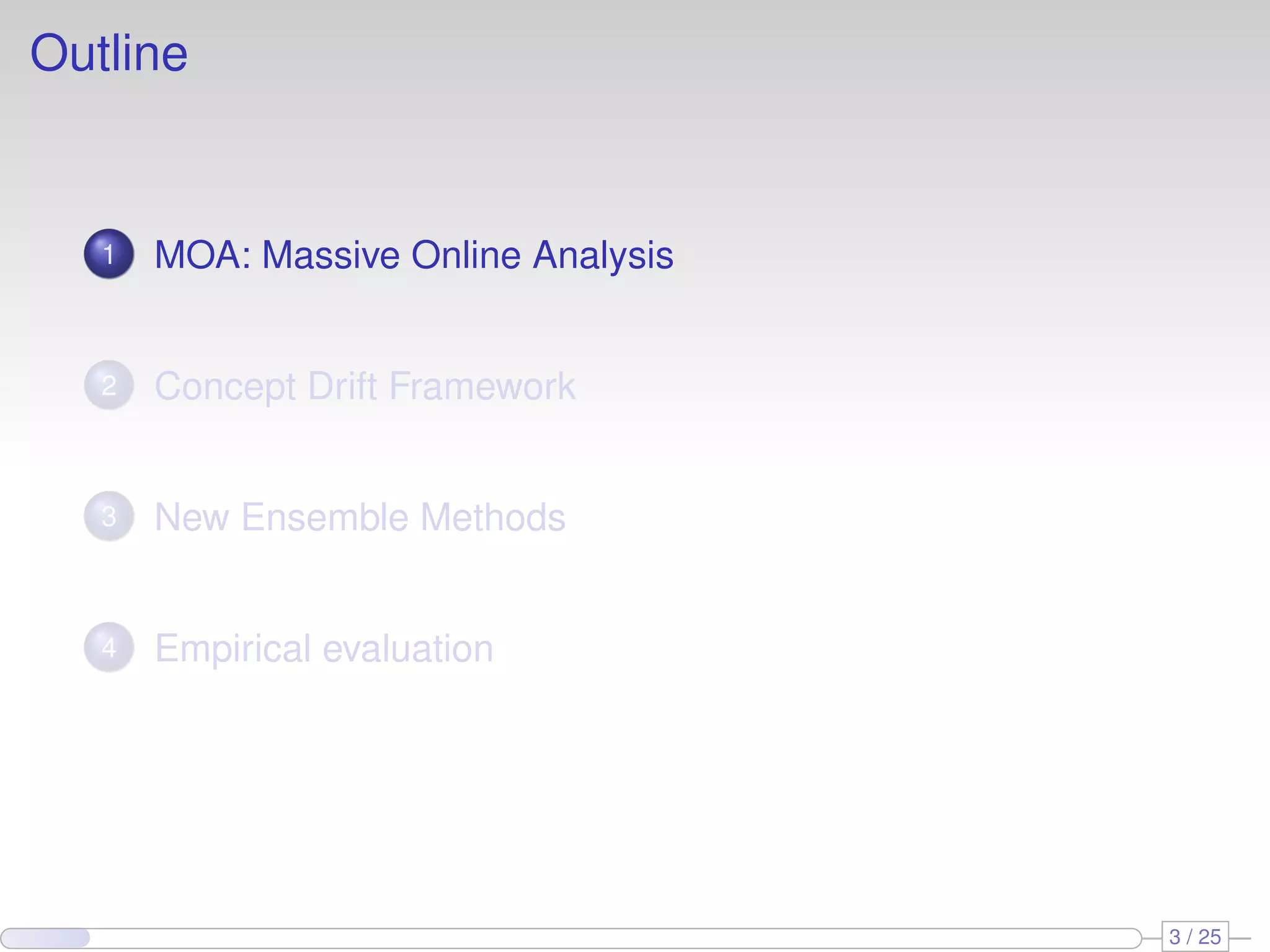 Outline

1 MOA: Massive Online Analysis

2 Concept Drift Framework

3 New Ensemble Methods

4 Empirical evaluation

3 / 25